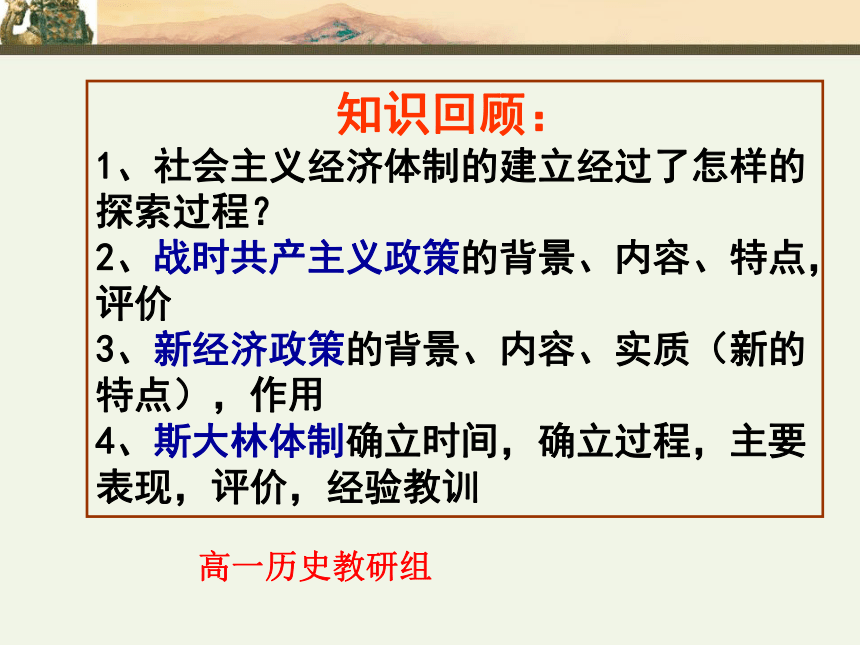 知识回顾：

1、社会主义经济体制的建立经过了怎样的探索过程？

2、战时共产主义政策的背景、内容、特点，评价

3、新经济政策的背景、内容、实质（新的特点），作用

4、斯大林体制确立时间，确立过程，主要表现，评价，经验教训

高一历史教研组